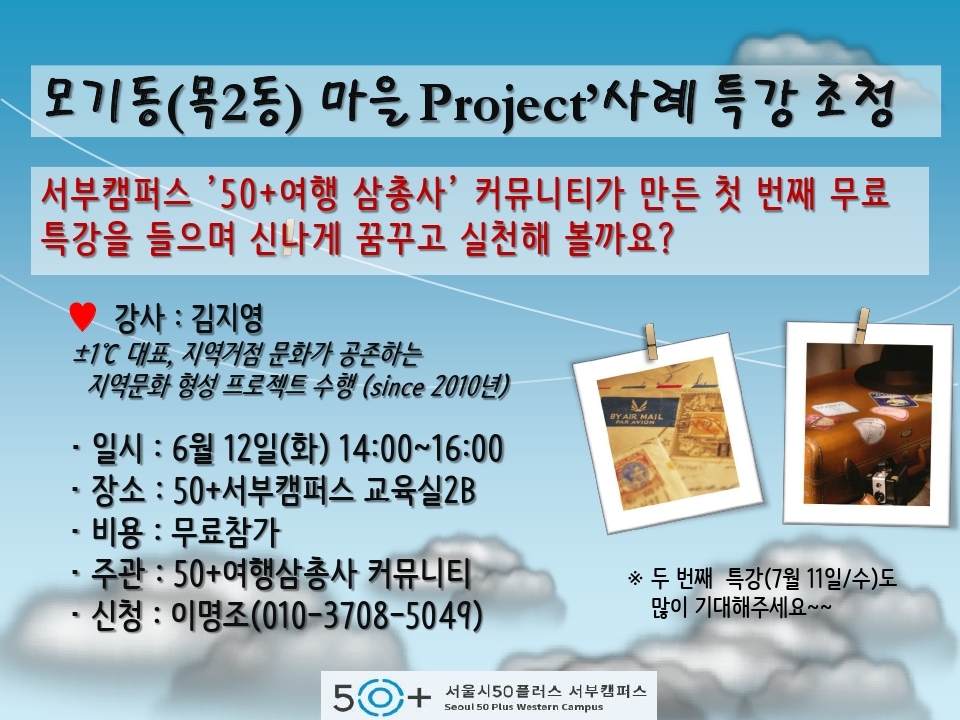 모기동(목2동) 마을 Project'사례 특강 초청

서부캠퍼스 '50+여행 삼총사' 커뮤니티가 만든 첫 번째 무료 특강을 들으며 신나게 꿈꾸고 실천해 볼까요?

♥ 강사 : 김지영
±1℃ 대표, 지역거점 문화가 공존하는 지역문화 형성 프로젝트 수행 (since 2010년)

· 일시 : 6월 12일(화) 14:00~16:00
· 장소 : 50+서부캠퍼스 교육실2B
· 비용 : 무료참가
· 주관 : 50+여행삼총사 커뮤니티
· 신청 : 이명조(010-3708-5049)

BY AIR MAIL PAR AVION

※ 두 번째 특강(7월 11일/수)도 많이 기대해주세요~~

50+ 서울시50플러스 서부캠퍼스 Seoul 50 Plus Western Campus